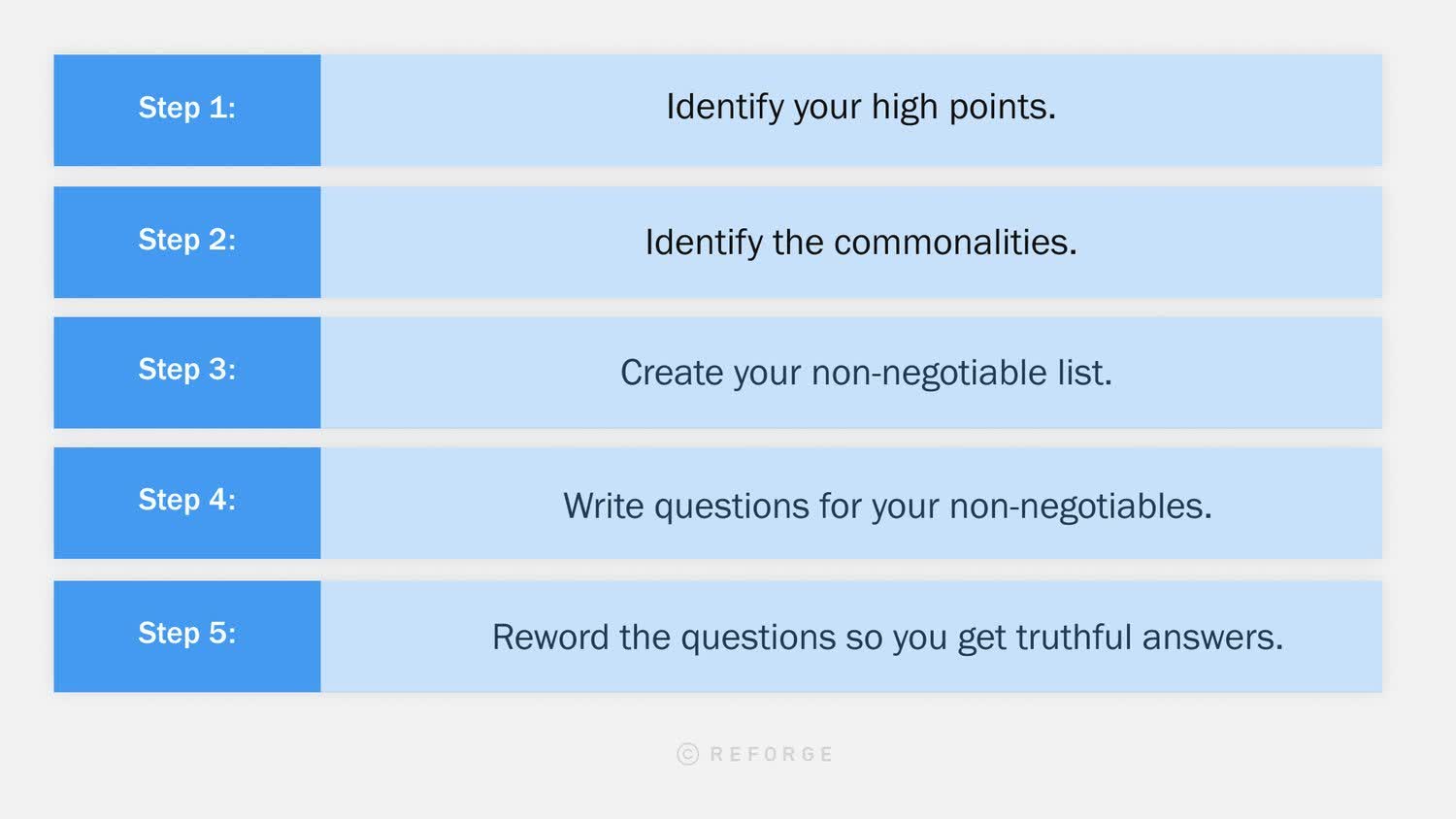 | Step 1: | Identify your high points. |
|---|---|
| Step 2: | Identify the commonalities. |
| Step 3: | Create your non-negotiable list. |
| Step 4: | Write questions for your non-negotiables. |
| Step 5: | Reword the questions so you get truthful answers. |

© REFORGE